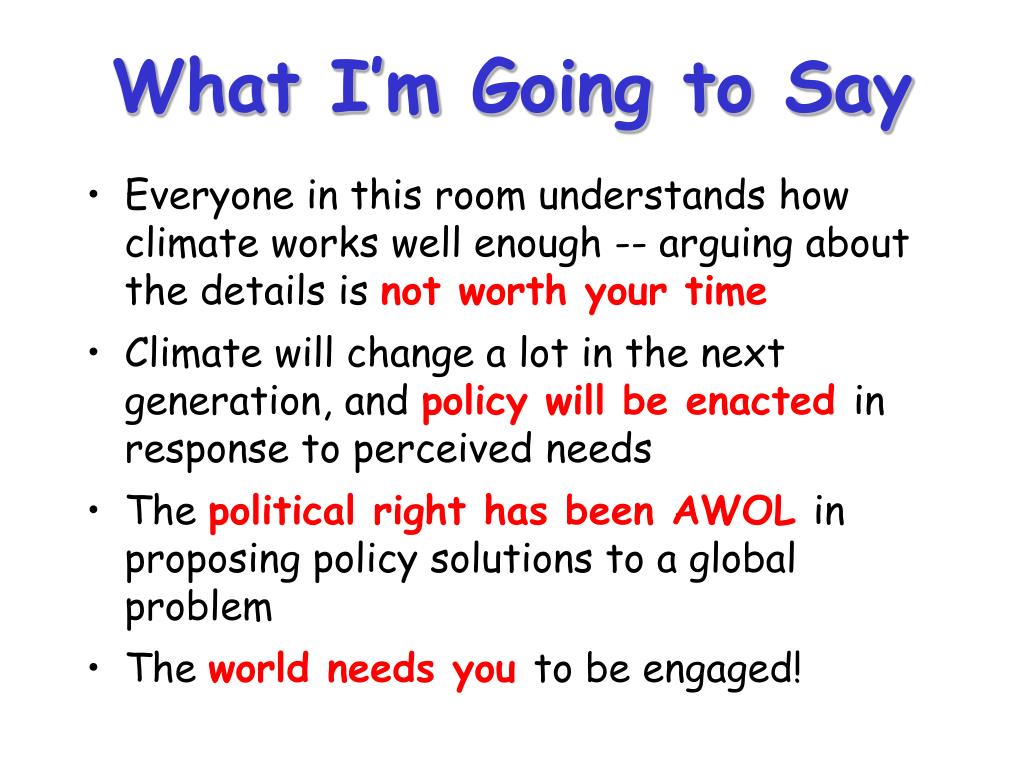 What I'm Going to Say

• Everyone in this room understands how climate works well enough -- arguing about the details is not worth your time

• Climate will change a lot in the next generation, and policy will be enacted in response to perceived needs

• The political right has been AWOL in proposing policy solutions to a global problem

• The world needs you to be engaged!